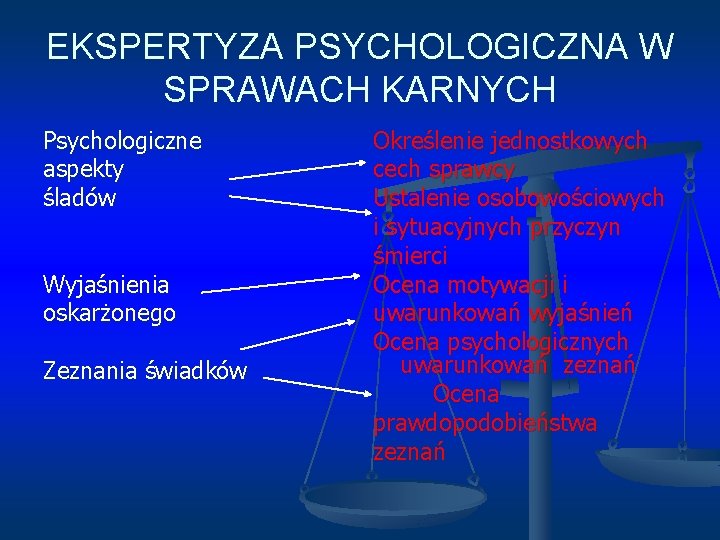 EKSPERTYZA PSYCHOLOGICZNA W SPRAWACH KARNYCH

Psychologiczne aspekty śladów

Wyjaśnienia oskarżonego

Zeznania świadków

Określenie jednostkowych cech sprawcy
Ustalenie osobowościowych i sytuacyjnych przyczyn śmierci
Ocena motywacji i uwarunkowań wyjaśnień
Ocena psychologicznych uwarunkowań zeznań
Ocena prawdopodobieństwa zeznań